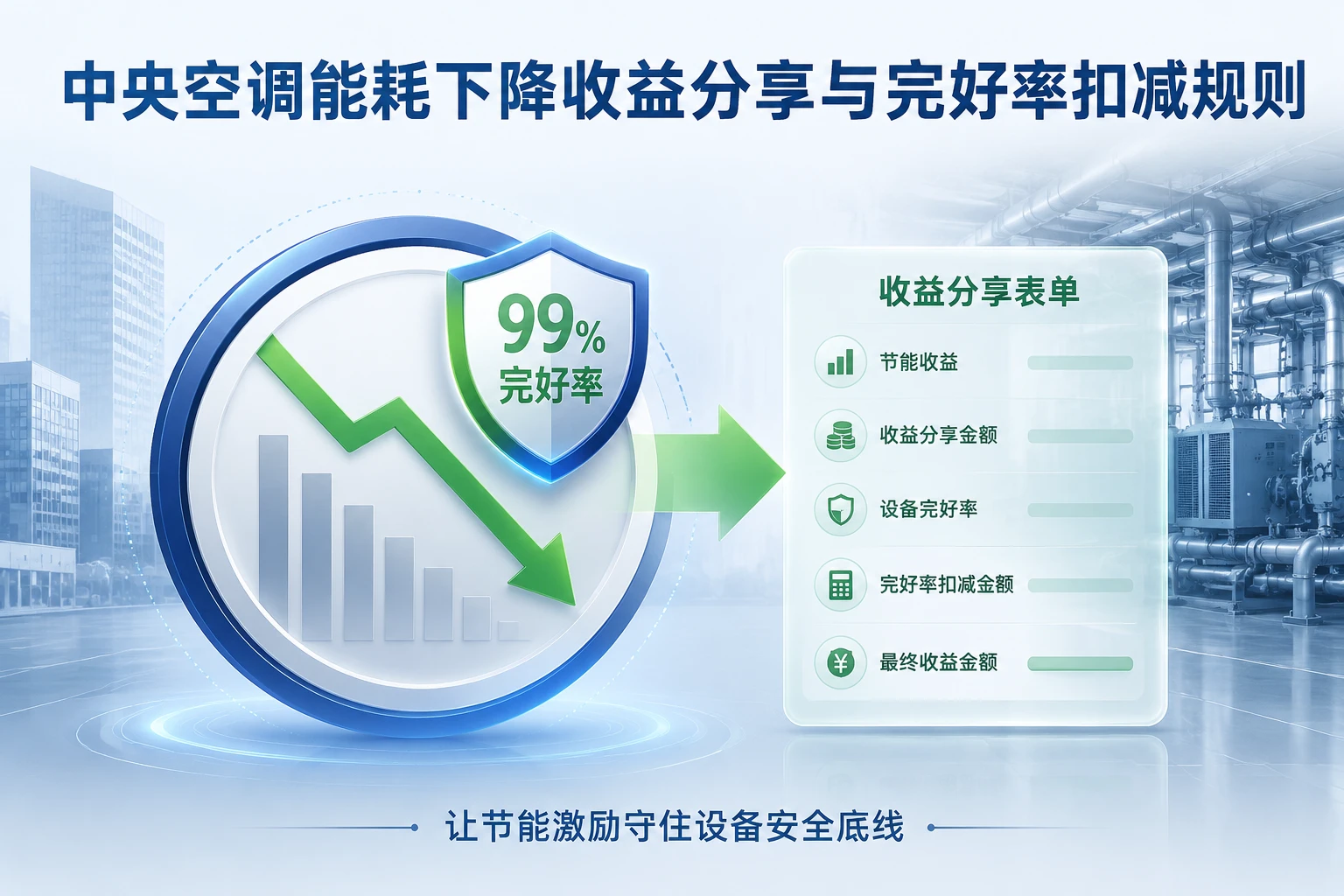 中央空调能耗下降收益分享与完好率扣减规则

99%
完好率

收益分享表单

节能收益

收益分享金额

设备完好率

完好率扣减金额

¥
最终收益金额

让节能激励守住设备安全底线